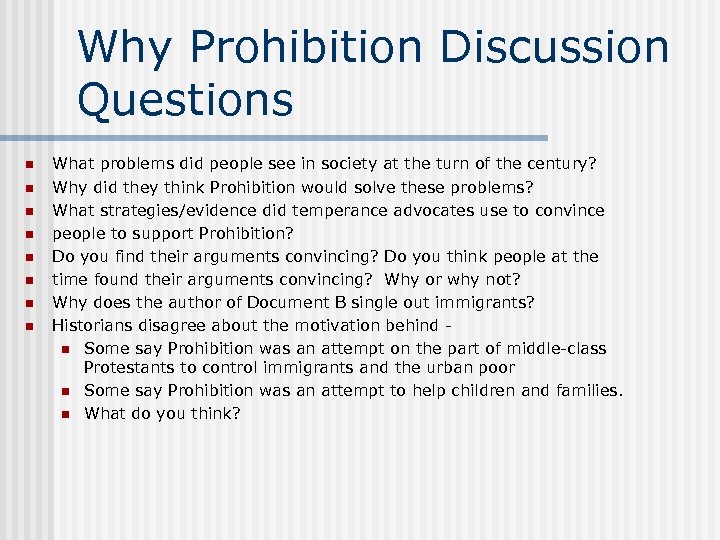 Why Prohibition Discussion Questions

- What problems did people see in society at the turn of the century?
- Why did they think Prohibition would solve these problems?
- What strategies/evidence did temperance advocates use to convince
- people to support Prohibition?
- Do you find their arguments convincing? Do you think people at the
- time found their arguments convincing? Why or why not?
- Why does the author of Document B single out immigrants?
- Historians disagree about the motivation behind -
  - Some say Prohibition was an attempt on the part of middle-class Protestants to control immigrants and the urban poor
  - Some say Prohibition was an attempt to help children and families.
  - What do you think?